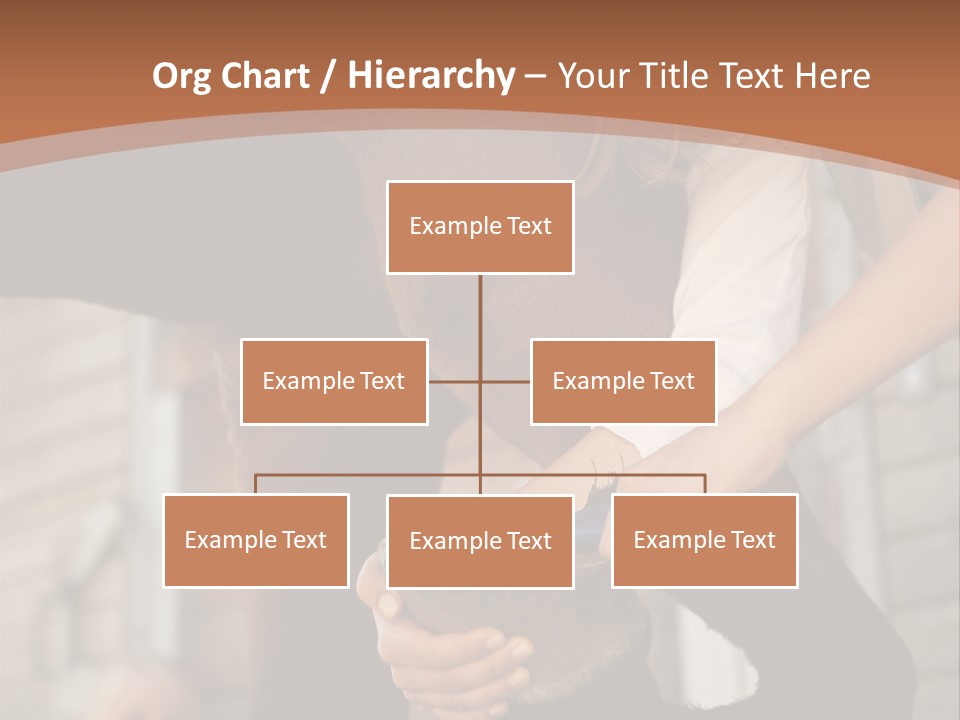 Org Chart / Hierarchy – Your Title Text Here

Example Text

Example Text

Example Text

Example Text

Example Text

Example Text